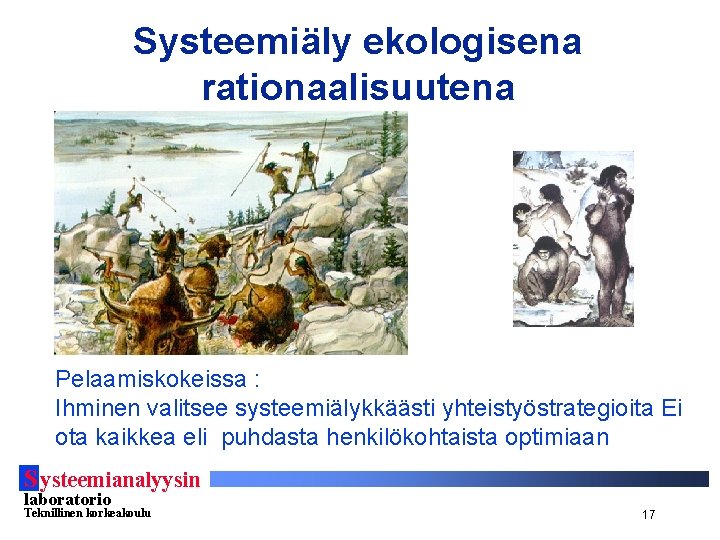 Systeemiäly ekologisena rationaalisuutena

Pelaamiskokeissa :
Ihminen valitsee systeemiälykkäästi yhteistyöstrategioita Ei ota kaikkea eli puhdasta henkilökohtaista optimiaan

Systeemianalyysin laboratorio
Teknillinen korkeakoulu

17